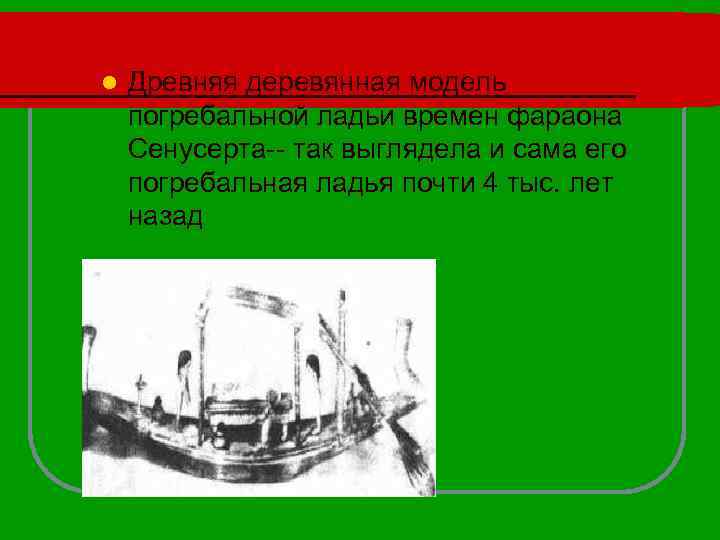 Древняя деревянная модель погребальной ладьи времен фараона Сенусерта-- так выглядела и сама его погребальная ладья почти 4 тыс. лет назад